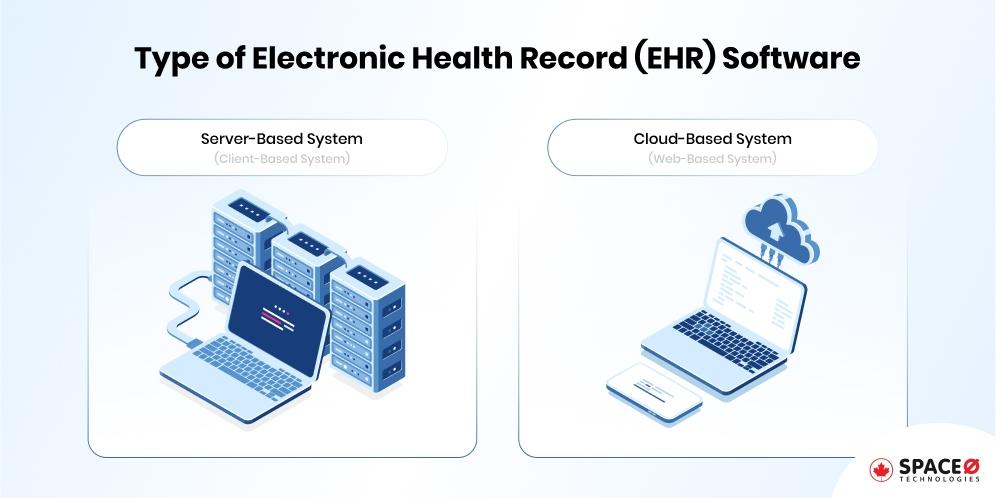 Type of Electronic Health Record (EHR) Software

Server-Based System
(Client-Based System)

Cloud-Based System
(Web-Based System)

SPACEØ
TECHNOLOGIES